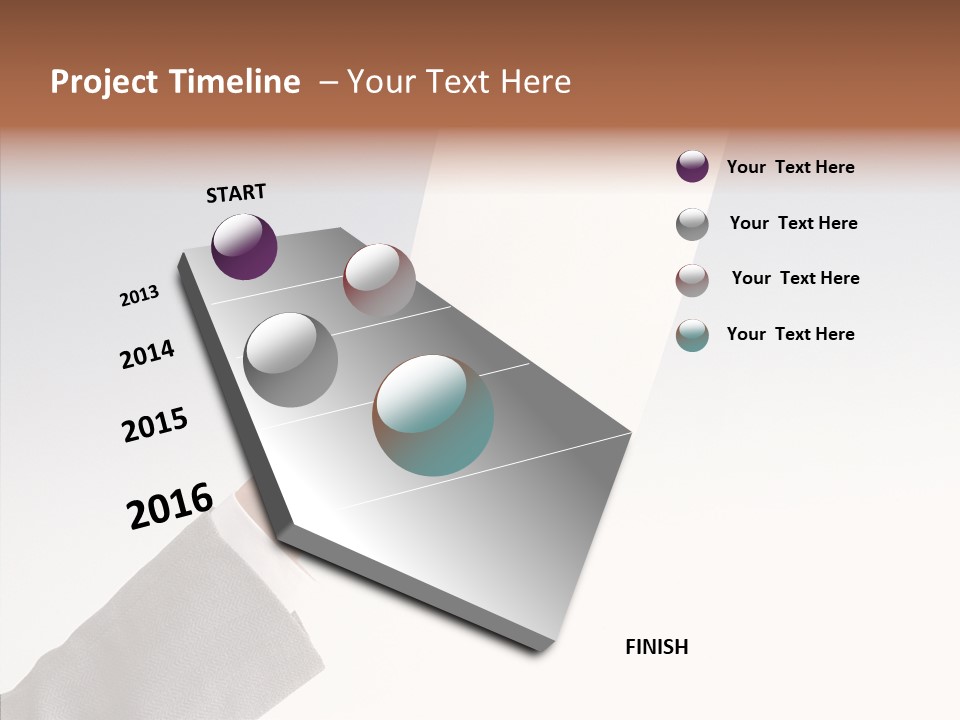 Project Timeline – Your Text Here

START

2013

2014

2015

2016

FINISH

Your Text Here

Your Text Here

Your Text Here

Your Text Here